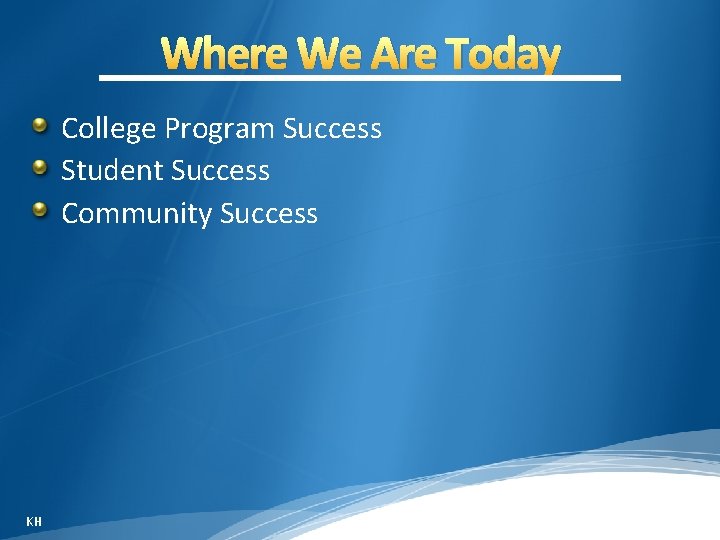 Where We Are Today

- College Program Success
- Student Success
- Community Success

KH